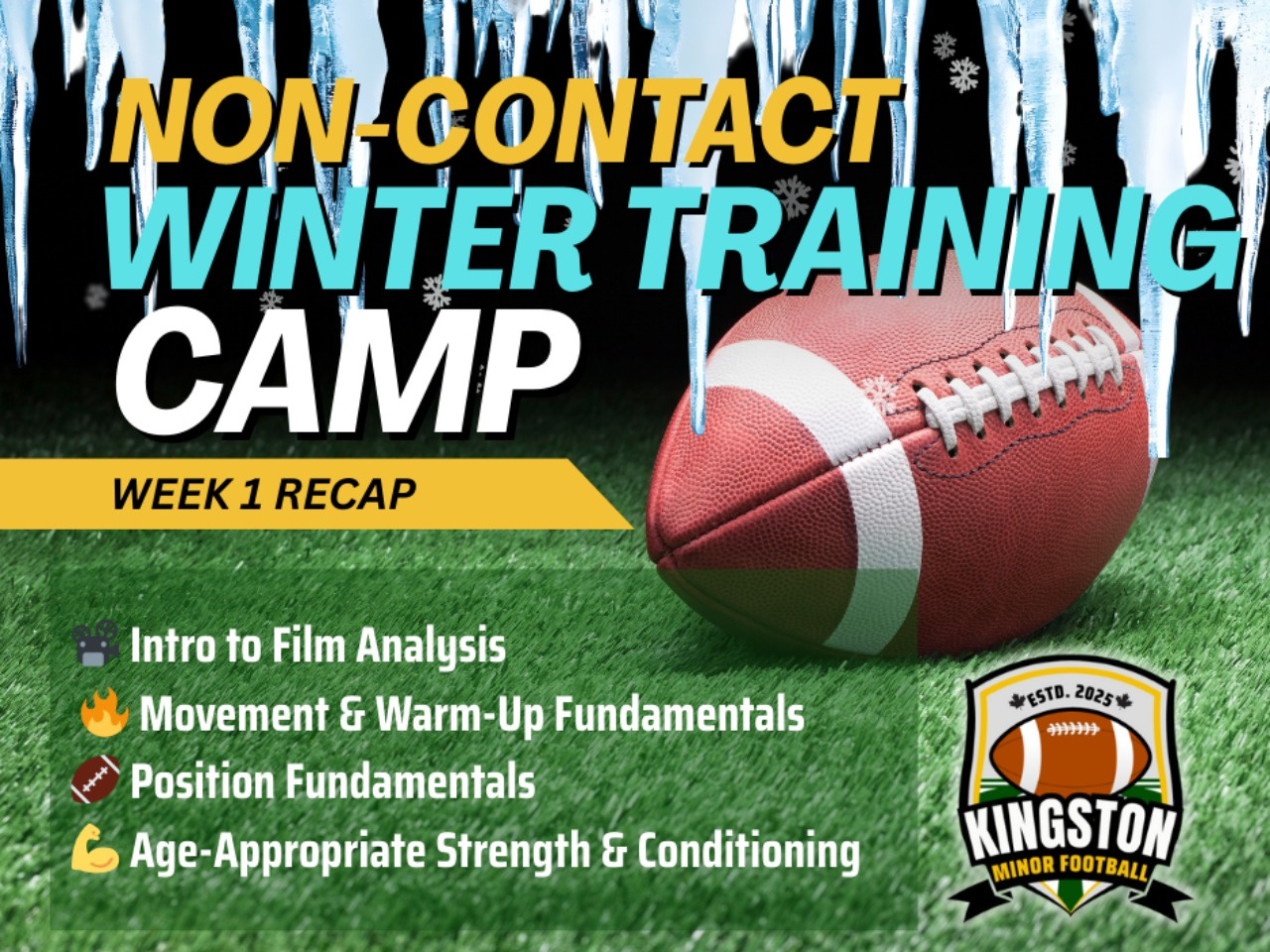 NON-CONTACT
WINTER TRAINING
CAMP

WEEK 1 RECAP

🎥 Intro to Film Analysis
🔥 Movement & Warm-Up Fundamentals
🏈 Position Fundamentals
💪 Age-Appropriate Strength & Conditioning

ESTD. 2025
KINGSTON
MINOR FOOTBALL